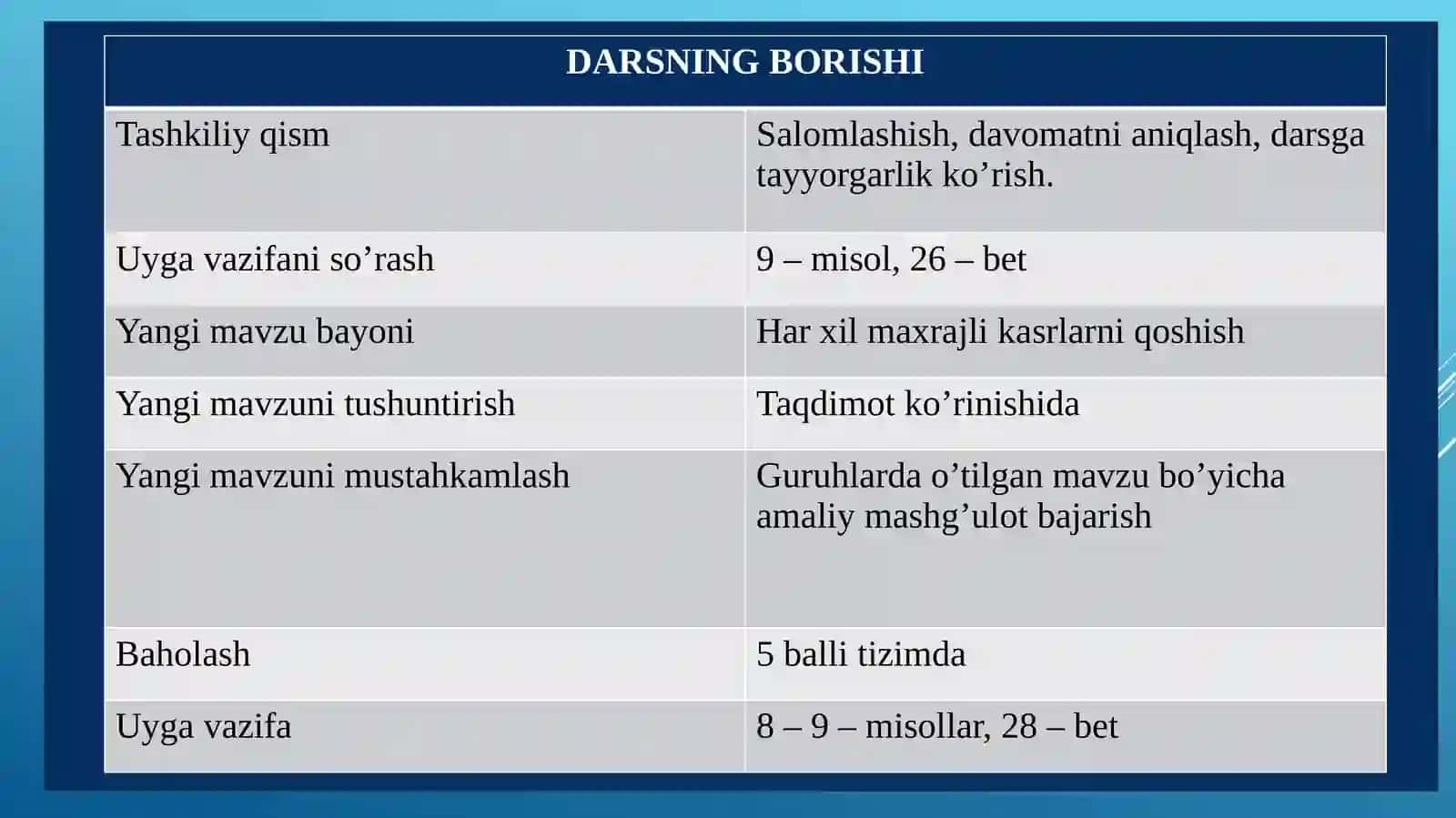 | DARSNING BORISHI | |
|---|---|
| Tashkiliy qism | Salomlashish, davomatni aniqlash, darsga tayyorgarlik ko’rish. |
| Uyga vazifani so’rash | 9 – misol, 26 – bet |
| Yangi mavzu bayoni | Har xil maxrajli kasrlarni qoshish |
| Yangi mavzuni tushuntirish | Taqdimot ko’rinishida |
| Yangi mavzuni mustahkamlash | Guruhlarda o’tilgan mavzu bo’yicha amaliy mashg’ulot bajarish |
| Baholash | 5 balli tizimda |
| Uyga vazifa | 8 – 9 – misollar, 28 – bet |